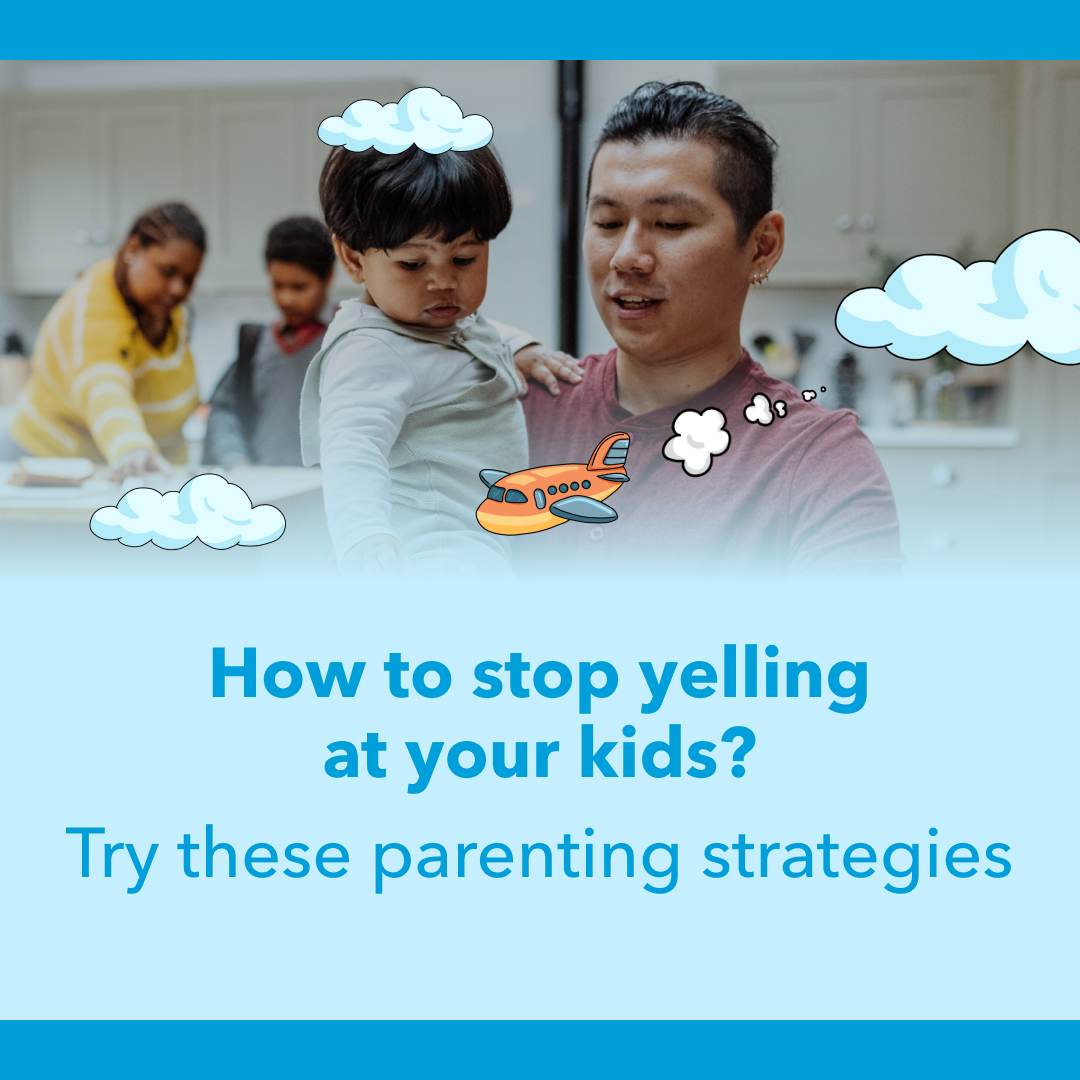 How to stop yelling at your kids?

Try these parenting strategies